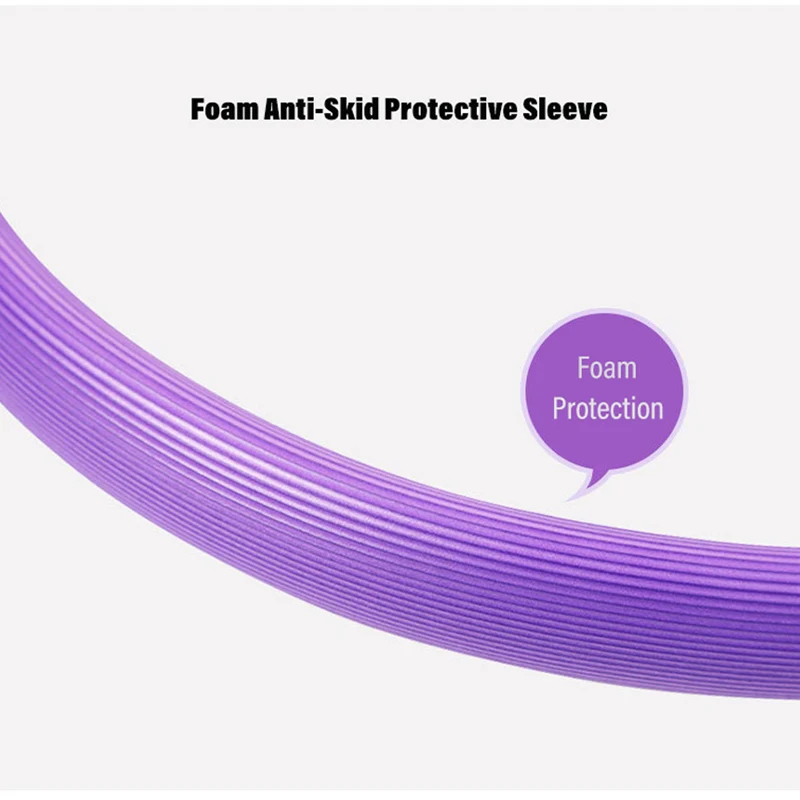 Foam Anti-Skid Protective Sleeve

Foam Protection